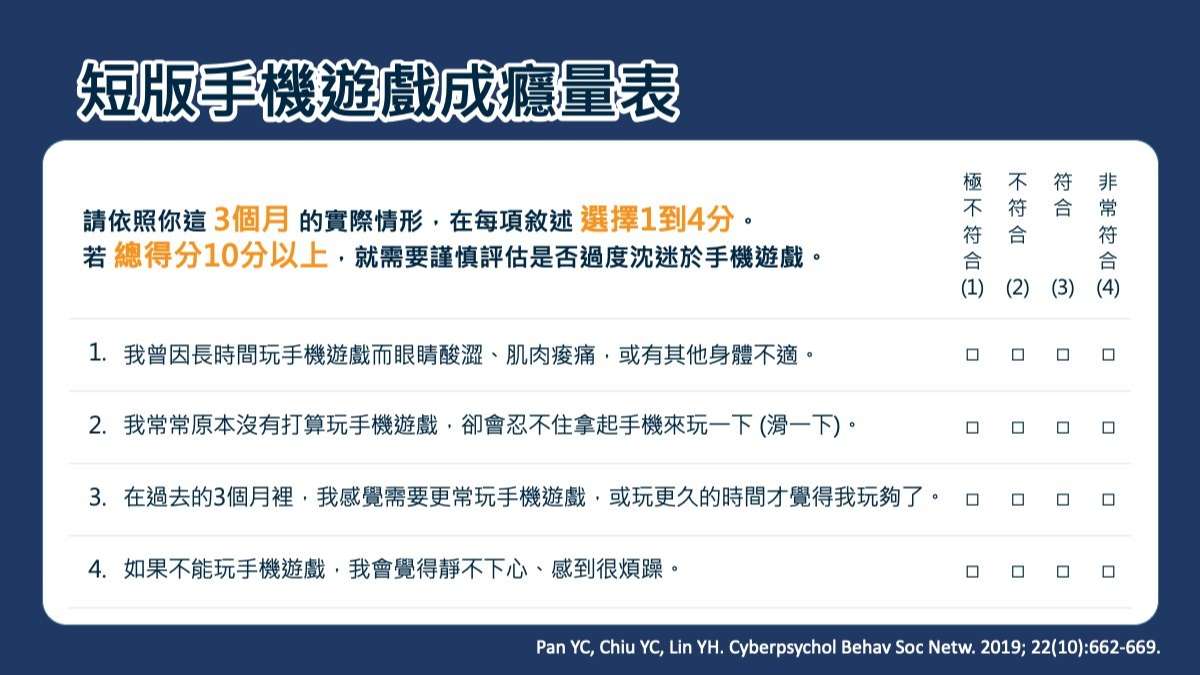 短版手機遊戲成癮量表

請依照你這 3個月 的實際情形，在每項敘述 選擇1到4分。
若 總得分10分以上，就需要謹慎評估是否過度沈迷於手機遊戲。

| | 極不符合 (1) | 不符合 (2) | 符合 (3) | 非常符合 (4) |
|---|---|---|---|---|
| 1. 我曾因長時間玩手機遊戲而眼睛酸澀、肌肉痠痛，或有其他身體不適。 | □ | □ | □ | □ |
| 2. 我常常原本沒有打算玩手機遊戲，卻會忍不住拿起手機來玩一下 (滑一下)。 | □ | □ | □ | □ |
| 3. 在過去的3個月裡，我感覺需要更常玩手機遊戲，或玩更久的時間才覺得我玩夠了。 | □ | □ | □ | □ |
| 4. 如果不能玩手機遊戲，我會覺得靜不下心、感到很煩躁。 | □ | □ | □ | □ |

Pan YC, Chiu YC, Lin YH. Cyberpsychol Behav Soc Netw. 2019; 22(10):662-669.